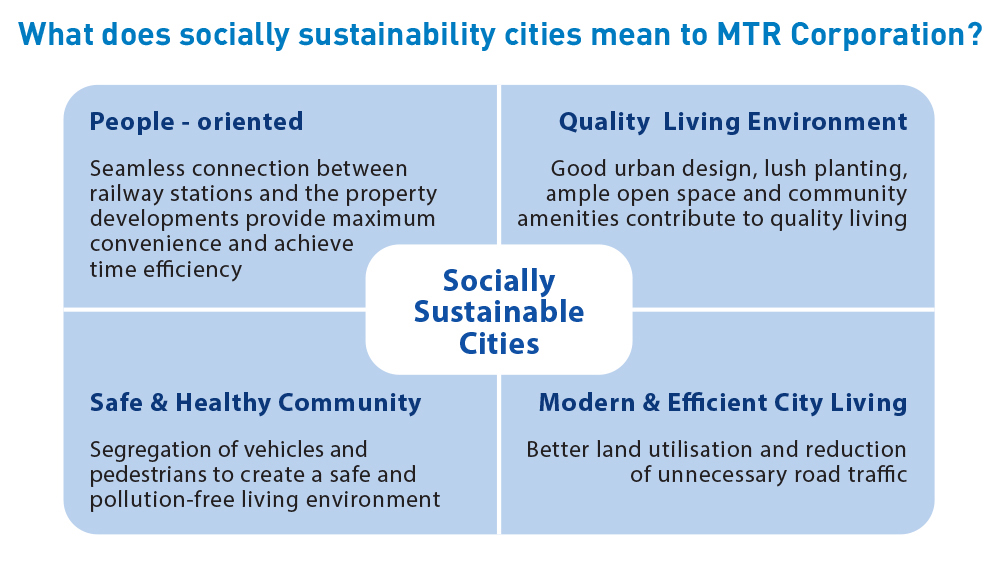 What does socially sustainability cities mean to MTR Corporation?

People - oriented

Seamless connection between railway stations and the property developments provide maximum convenience and achieve time efficiency

Quality Living Environment

Good urban design, lush planting, ample open space and community amenities contribute to quality living

Socially Sustainable Cities

Safe & Healthy Community

Segregation of vehicles and pedestrians to create a safe and pollution-free living environment

Modern & Efficient City Living

Better land utilisation and reduction of unnecessary road traffic